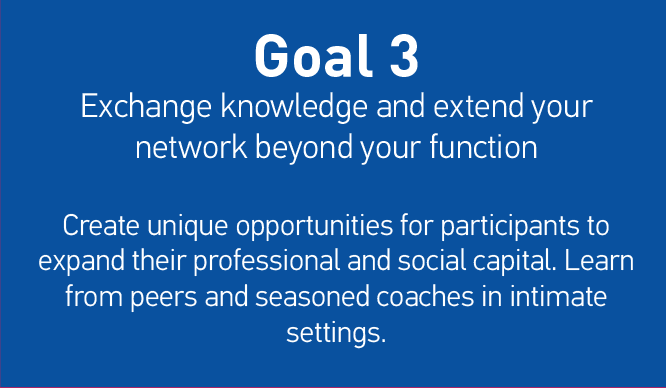 Goal 3

Exchange knowledge and extend your network beyond your function

Create unique opportunities for participants to expand their professional and social capital. Learn from peers and seasoned coaches in intimate settings.